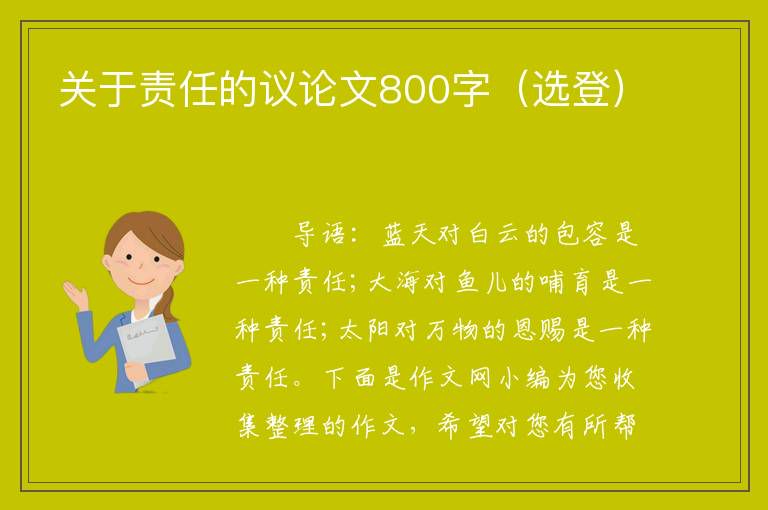 关于责任的议论文800字（选登）

导语：蓝天对白云的包容是一种责任；大海对鱼儿的哺育是一种责任；太阳对万物的恩赐是一种责任。下面是作文网小编为您收集整理的作文，希望对您有所帮